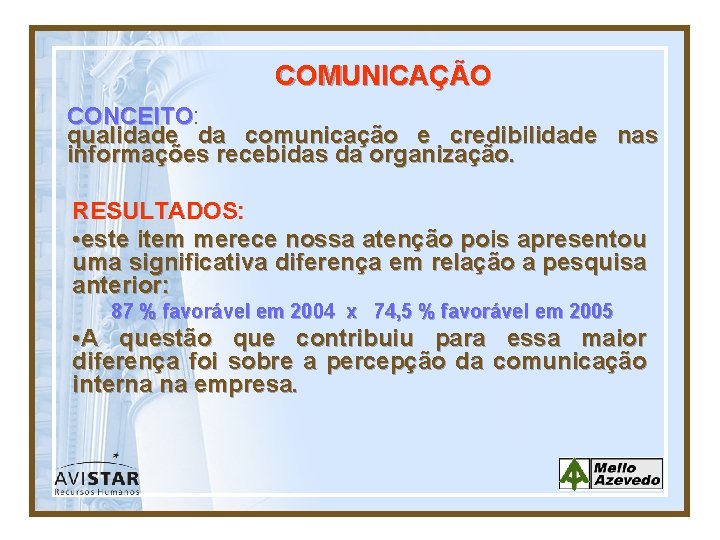 COMUNICAÇÃO

CONCEITO:
qualidade da comunicação e credibilidade nas informações recebidas da organização.

RESULTADOS:
•este item merece nossa atenção pois apresentou uma significativa diferença em relação a pesquisa anterior:

87 % favorável em 2004 x 74,5 % favorável em 2005

•A questão que contribuiu para essa maior diferença foi sobre a percepção da comunicação interna na empresa.

AVISTAR
Recursos Humanos

Mello Azevedo